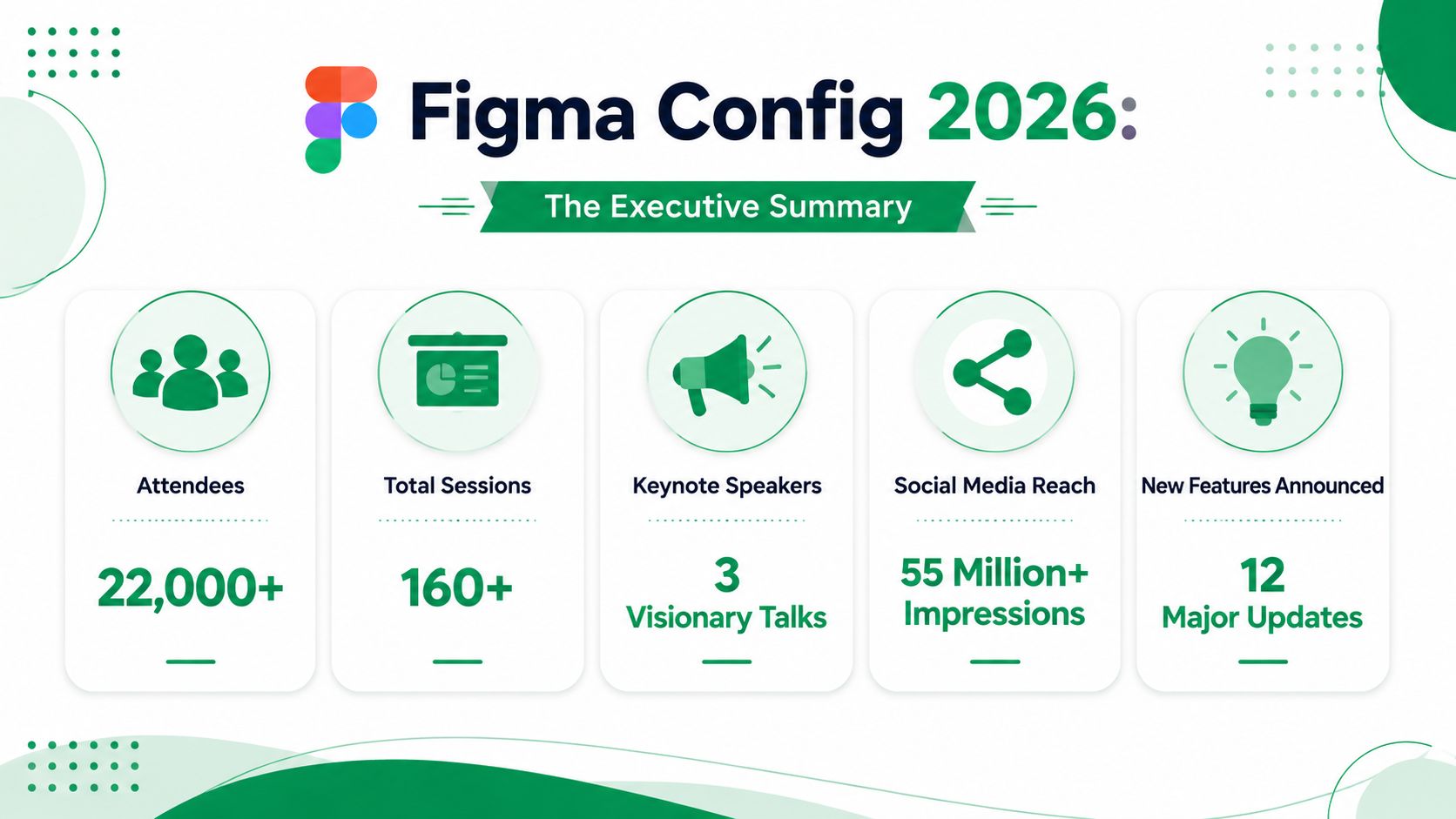 Figma Config 2026:

The Executive Summary

Attendees

22,000+

Total Sessions

160+

Keynote Speakers

3
Visionary Talks

Social Media Reach

55 Million+
Impressions

New Features Announced

12
Major Updates